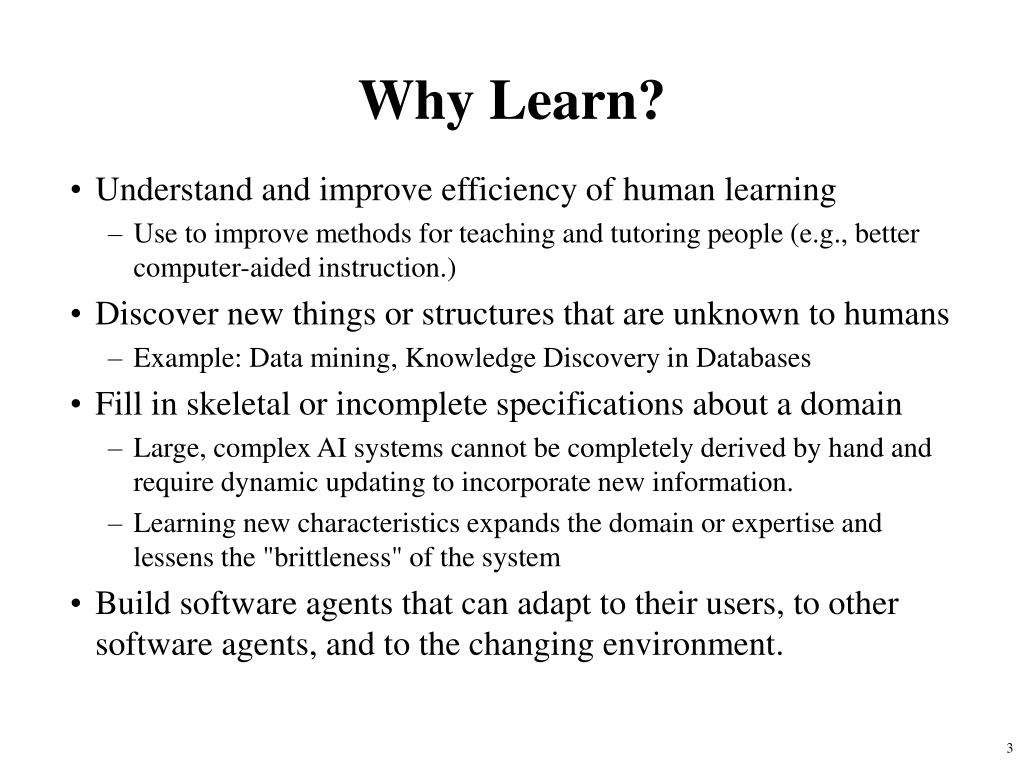 Why Learn?

• Understand and improve efficiency of human learning
– Use to improve methods for teaching and tutoring people (e.g., better computer-aided instruction.)

• Discover new things or structures that are unknown to humans
– Example: Data mining, Knowledge Discovery in Databases

• Fill in skeletal or incomplete specifications about a domain
– Large, complex AI systems cannot be completely derived by hand and require dynamic updating to incorporate new information.
– Learning new characteristics expands the domain or expertise and lessens the "brittleness" of the system

• Build software agents that can adapt to their users, to other software agents, and to the changing environment.

3